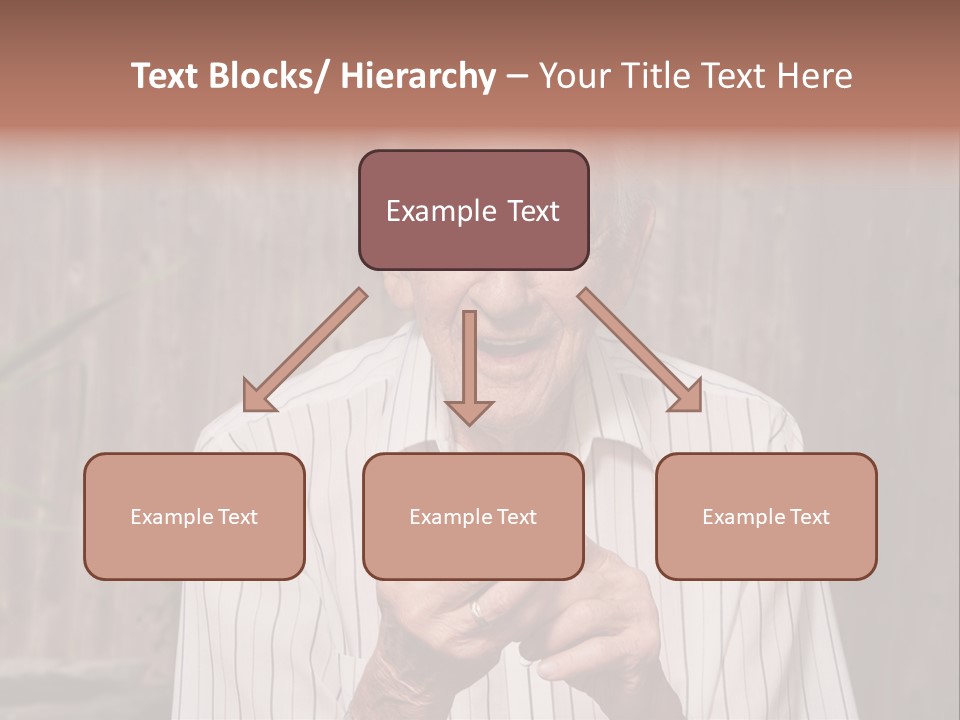 Text Blocks/ Hierarchy – Your Title Text Here

Example Text

Example Text

Example Text

Example Text